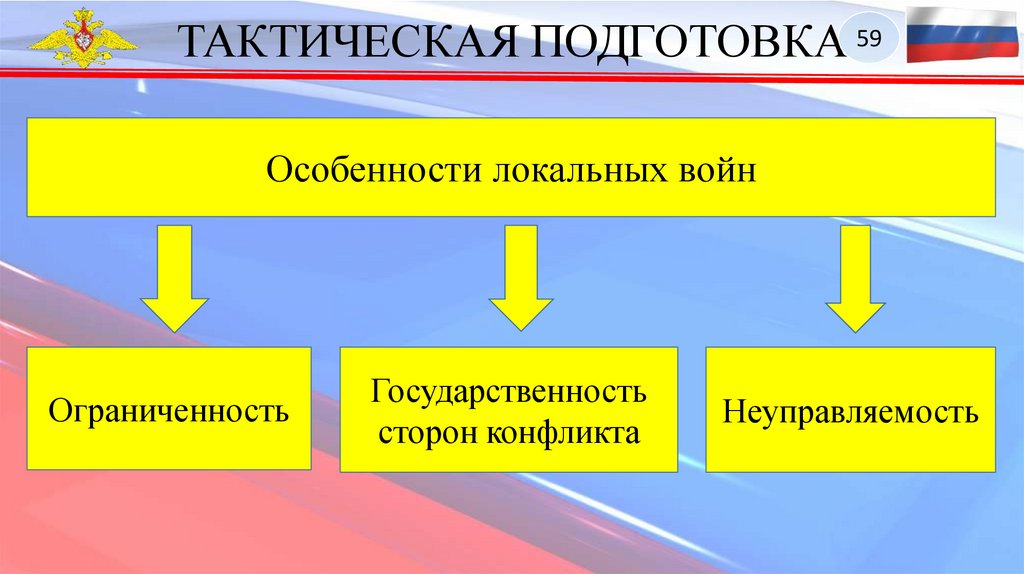 ТАКТИЧЕСКАЯ ПОДГОТОВКА

59

Особенности локальных войн

Ограниченность

Государственность сторон конфликта

Неуправляемость